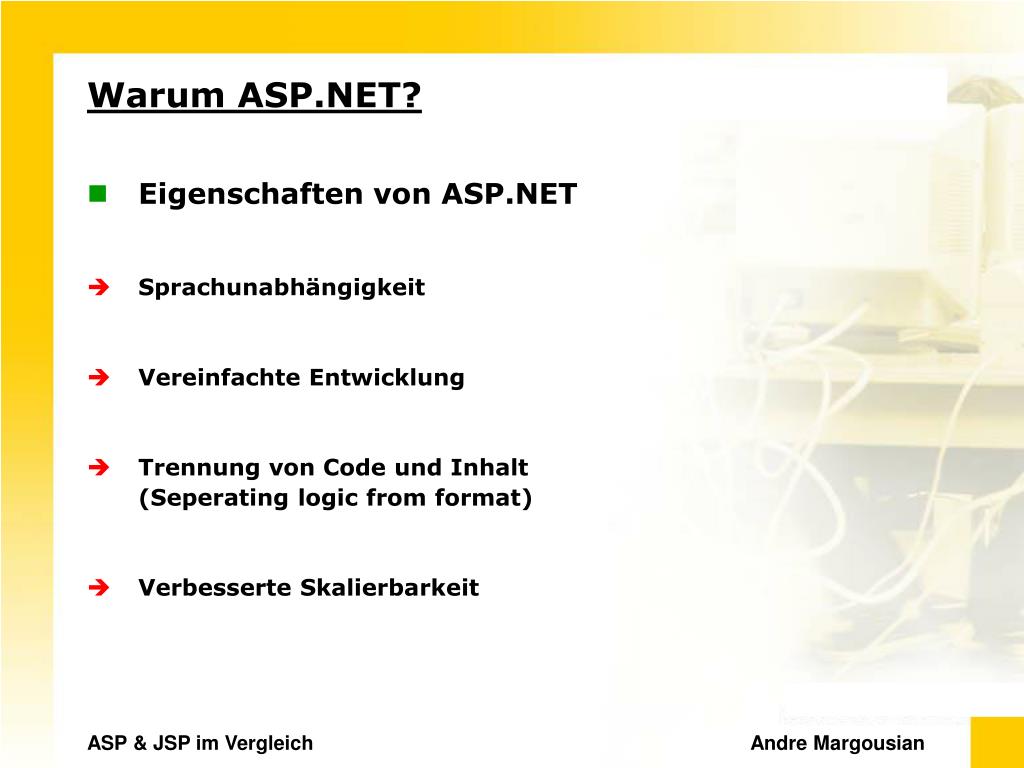 Warum ASP.NET?

Eigenschaften von ASP.NET

Sprachunabhängigkeit

Vereinfachte Entwicklung

Trennung von Code und Inhalt (Seperating logic from format)

Verbesserte Skalierbarkeit

ASP & JSP im Vergleich

Andre Margousian